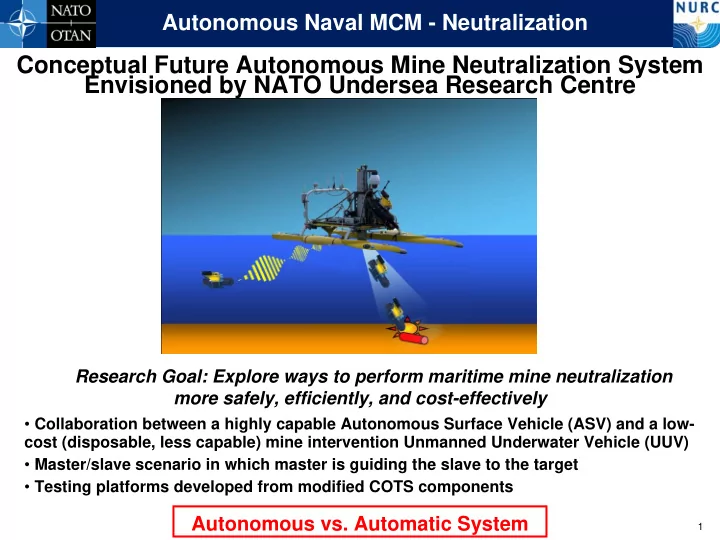 NATO OTAN

Autonomous Naval MCM - Neutralization

NURC

Conceptual Future Autonomous Mine Neutralization System Envisioned by NATO Undersea Research Centre

Research Goal: Explore ways to perform maritime mine neutralization more safely, efficiently, and cost-effectively

• Collaboration between a highly capable Autonomous Surface Vehicle (ASV) and a low-cost (disposable, less capable) mine intervention Unmanned Underwater Vehicle (UUV)

• Master/slave scenario in which master is guiding the slave to the target

• Testing platforms developed from modified COTS components

Autonomous vs. Automatic System

1